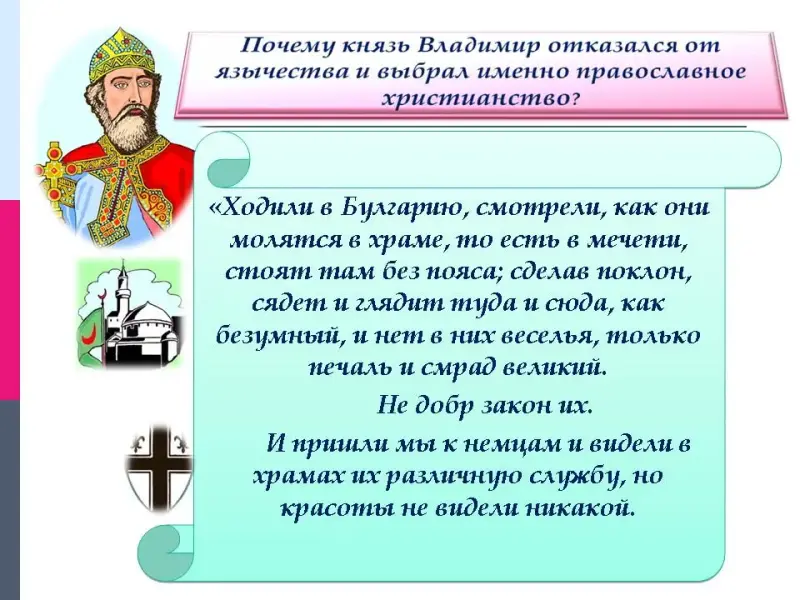 Почему князь Владимир отказался от язычества и выбрал именно православное христианство?

«Ходили в Булгарию, смотрели, как они молятся в храме, то есть в мечети, стоят там без пояса; сделав поклон, сядет и глядит туда и сюда, как безумный, и нет в них веселья, только печаль и смрад великий.

Не добр закон их.

И пришли мы к немцам и видели в храмах их различную службу, но красоты не видели никакой.